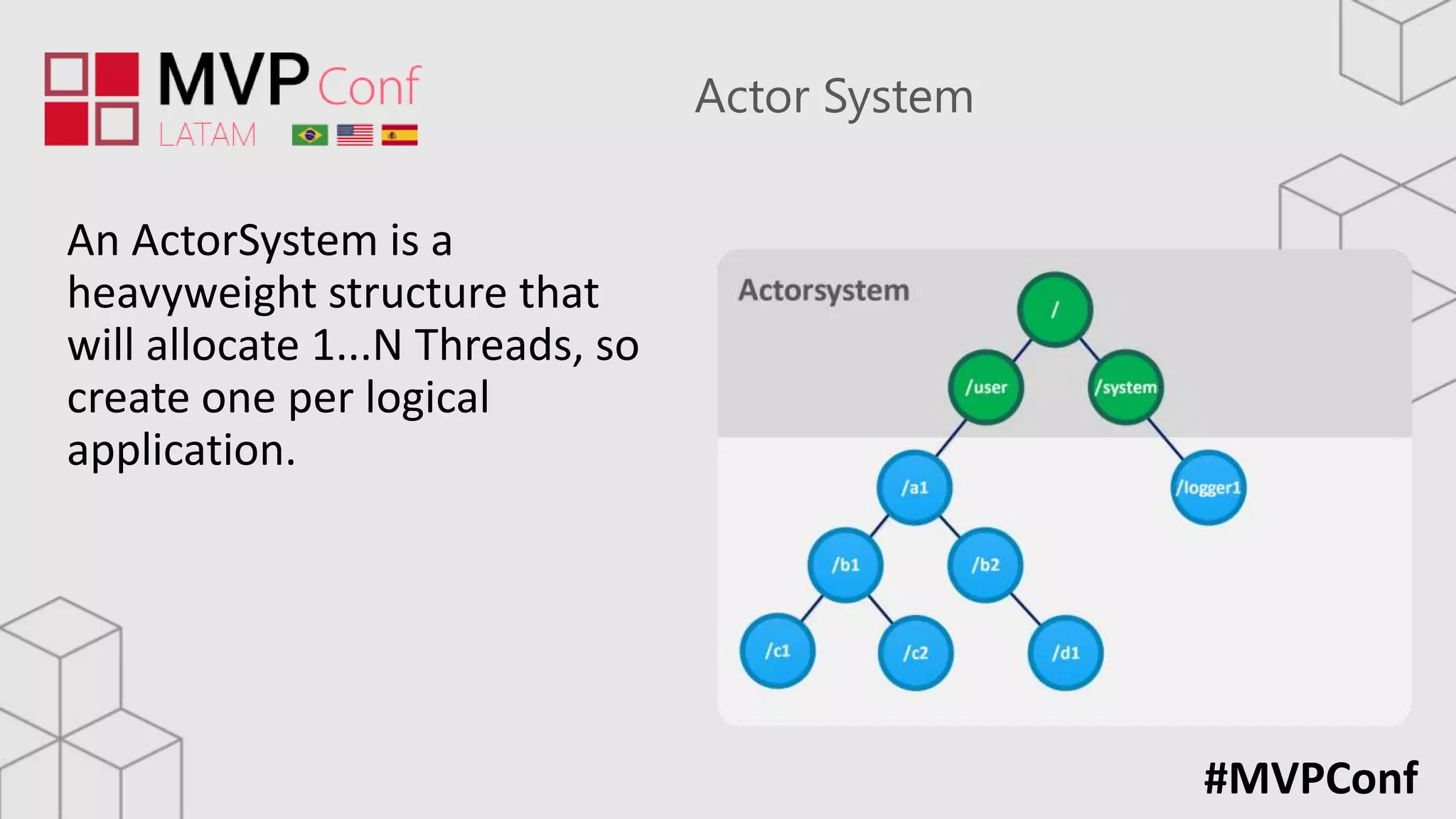 MVP Conf
LATAM

Actor System

An ActorSystem is a heavyweight structure that will allocate 1...N Threads, so create one per logical application.

Actorsystem

/

/user

/system

/a1

/logger1

/b1

/b2

/c1

/c2

/d1

#MVPConf